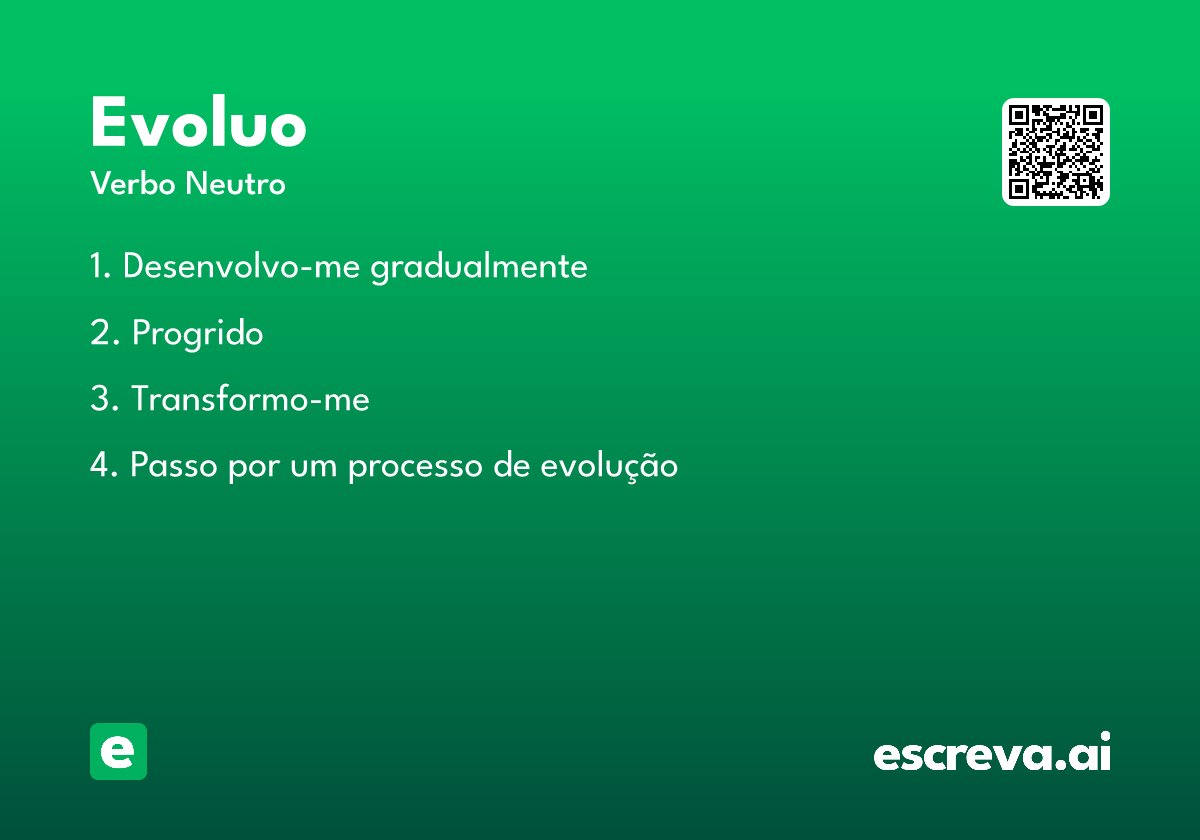 Evoluo
Verbo Neutro

1. Desenvolvo-me gradualmente

2. Progrido

3. Transformo-me

4. Passo por um processo de evolução

e

escreva.ai